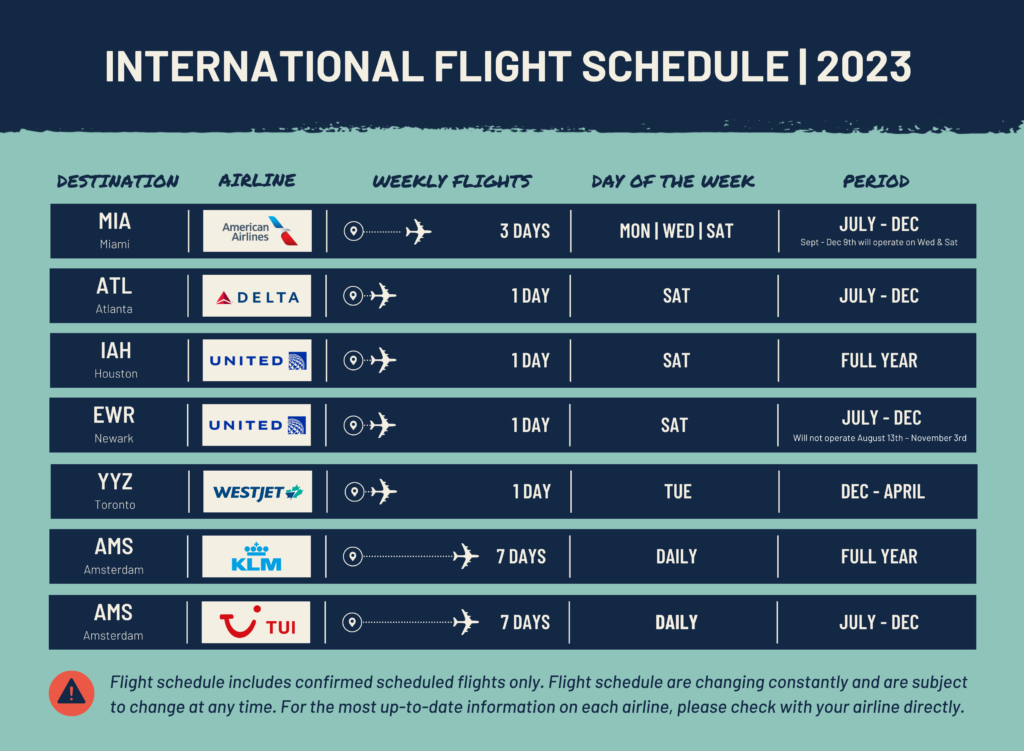 INTERNATIONAL FLIGHT SCHEDULE | 2023

| DESTINATION | AIRLINE | WEEKLY FLIGHTS | DAY OF THE WEEK | PERIOD |
|---|---|---|---|---|
| MIA Miami | American Airlines | 3 DAYS | MON \| WED \| SAT | JULY - DEC Sept - Dec 9th will operate on Wed & Sat |
| ATL Atlanta | DELTA | 1 DAY | SAT | JULY - DEC |
| IAH Houston | UNITED | 1 DAY | SAT | FULL YEAR |
| EWR Newark | UNITED | 1 DAY | SAT | JULY - DEC Will not operate August 13th - November 3rd |
| YYZ Toronto | WESTJET | 1 DAY | TUE | DEC - APRIL |
| AMS Amsterdam | KLM | 7 DAYS | DAILY | FULL YEAR |
| AMS Amsterdam | TUI | 7 DAYS | DAILY | JULY - DEC |

Flight schedule includes confirmed scheduled flights only. Flight schedule are changing constantly and are subject to change at any time. For the most up-to-date information on each airline, please check with your airline directly.